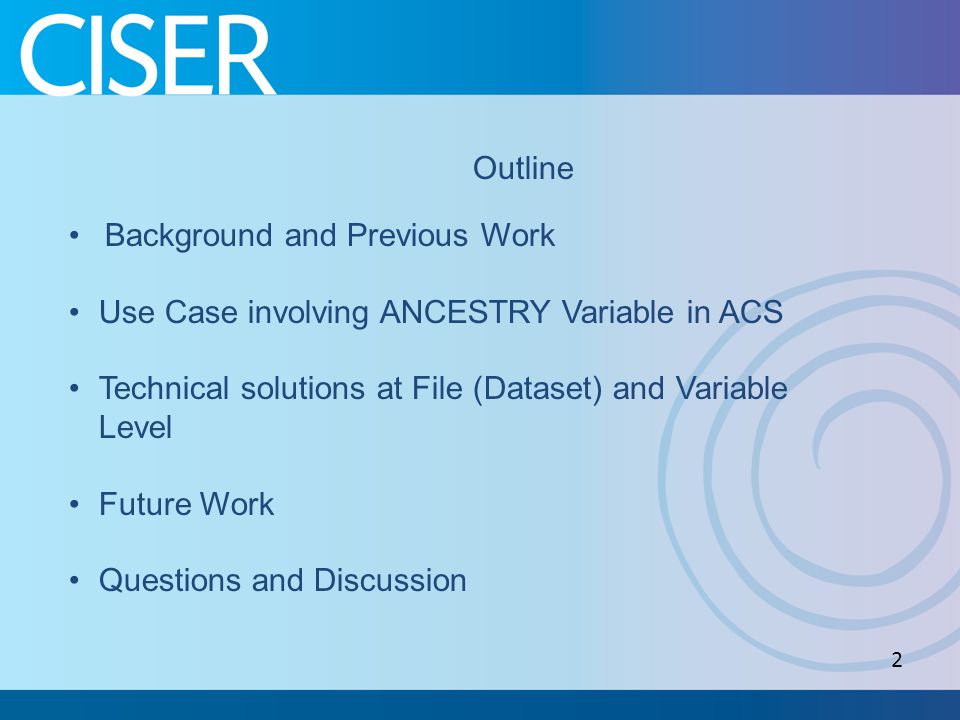 CISER

Outline

• Background and Previous Work

• Use Case involving ANCESTRY Variable in ACS

• Technical solutions at File (Dataset) and Variable Level

• Future Work

• Questions and Discussion

2